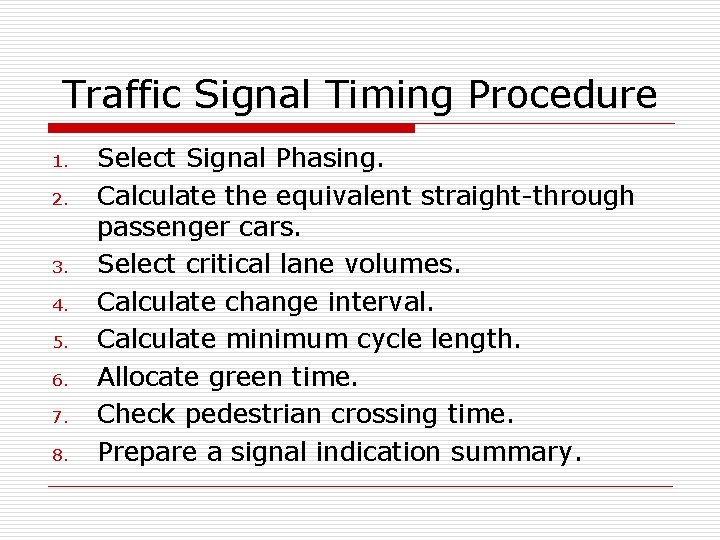 Traffic Signal Timing Procedure

1. Select Signal Phasing.
2. Calculate the equivalent straight-through passenger cars.
3. Select critical lane volumes.
4. Calculate change interval.
5. Calculate minimum cycle length.
6. Allocate green time.
7. Check pedestrian crossing time.
8. Prepare a signal indication summary.